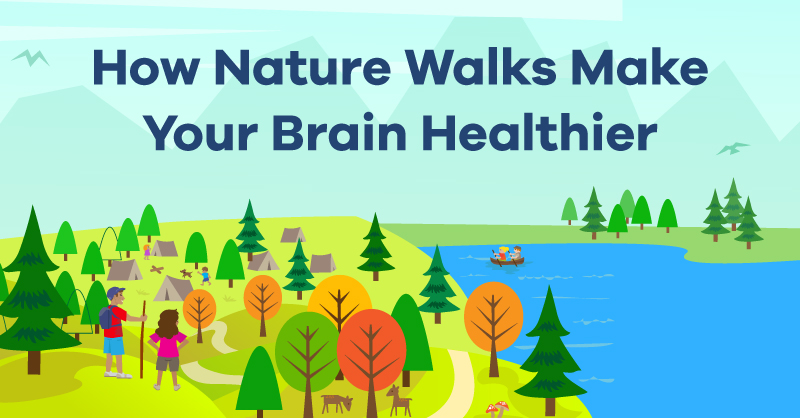 How Nature Walks Make Your Brain Healthier